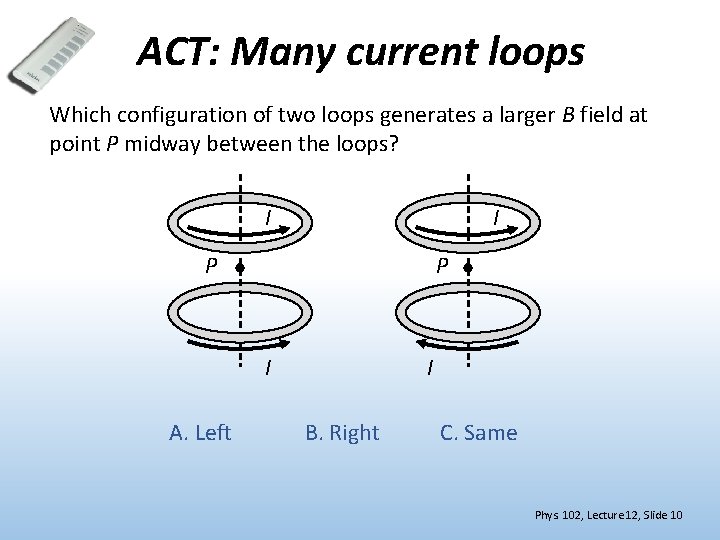 ACT: Many current loops

Which configuration of two loops generates a larger $B$ field at point $P$ midway between the loops?

$I$

$P$

$I$

$I$

$P$

$I$

A. Left B. Right C. Same

Phys 102, Lecture12, Slide 10